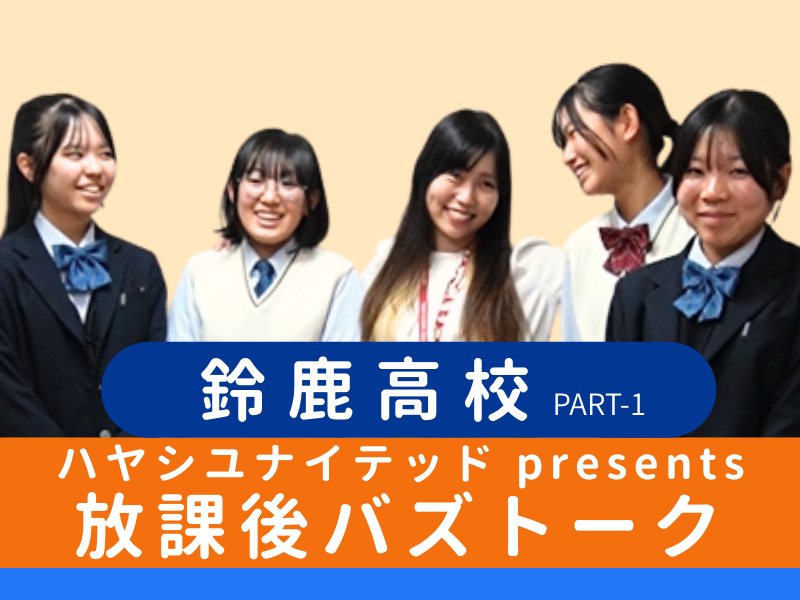 鈴鹿高校 PART-1

ハヤシユナイテッド presents
放課後バズトーク